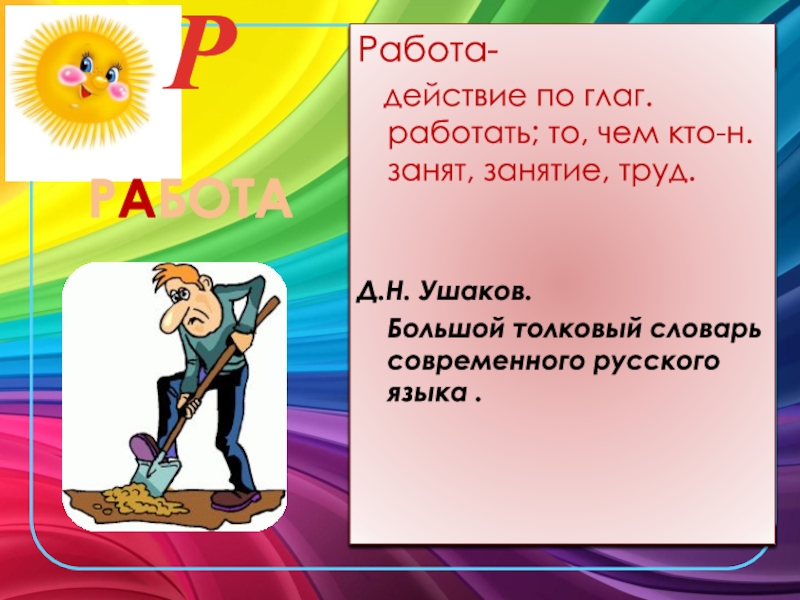 Р

РАБОТА

Работа-

действие по глаг. работать; то, чем кто-н. занят, занятие, труд.

Д.Н. Ушаков.

Большой толковый словарь современного русского языка .